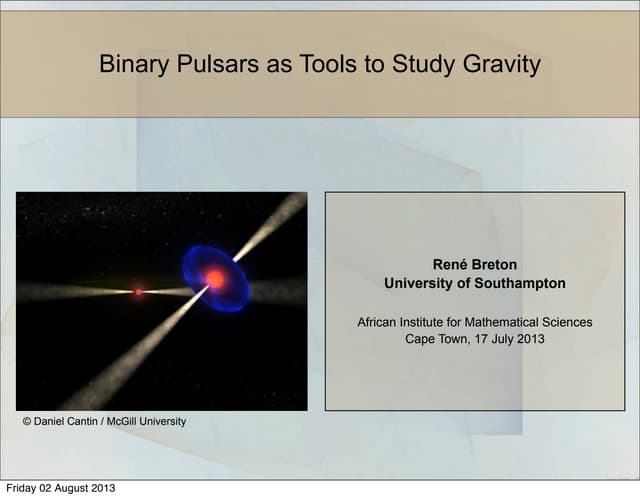 Binary Pulsars as Tools to Study Gravity

© Daniel Cantin / McGill University

René Breton
University of Southampton

African Institute for Mathematical Sciences
Cape Town, 17 July 2013

Friday 02 August 2013